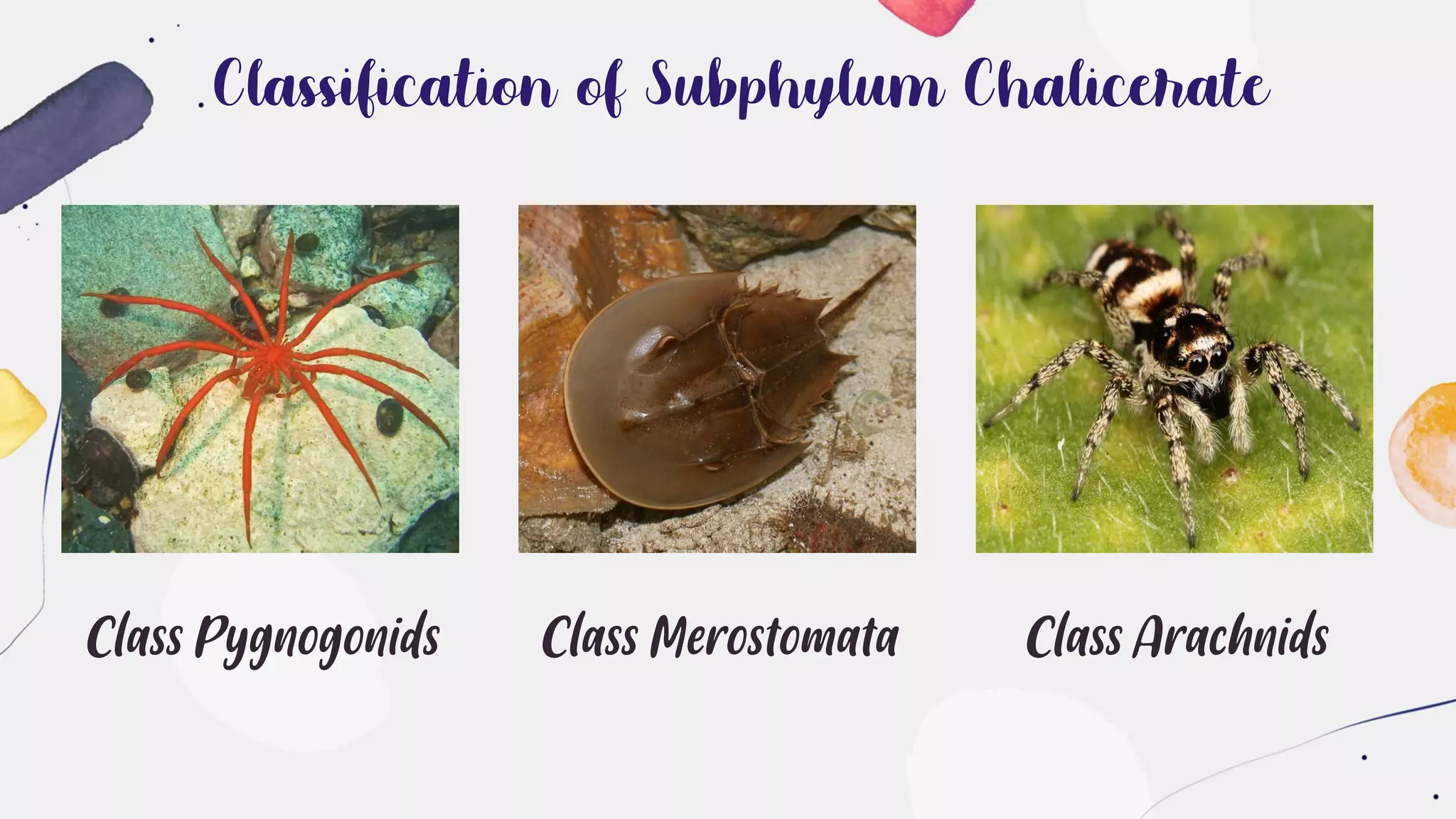 Classification of Subphylum Chalicerate

Class Pygnogonids

Class Merostomata

Class Arachnids